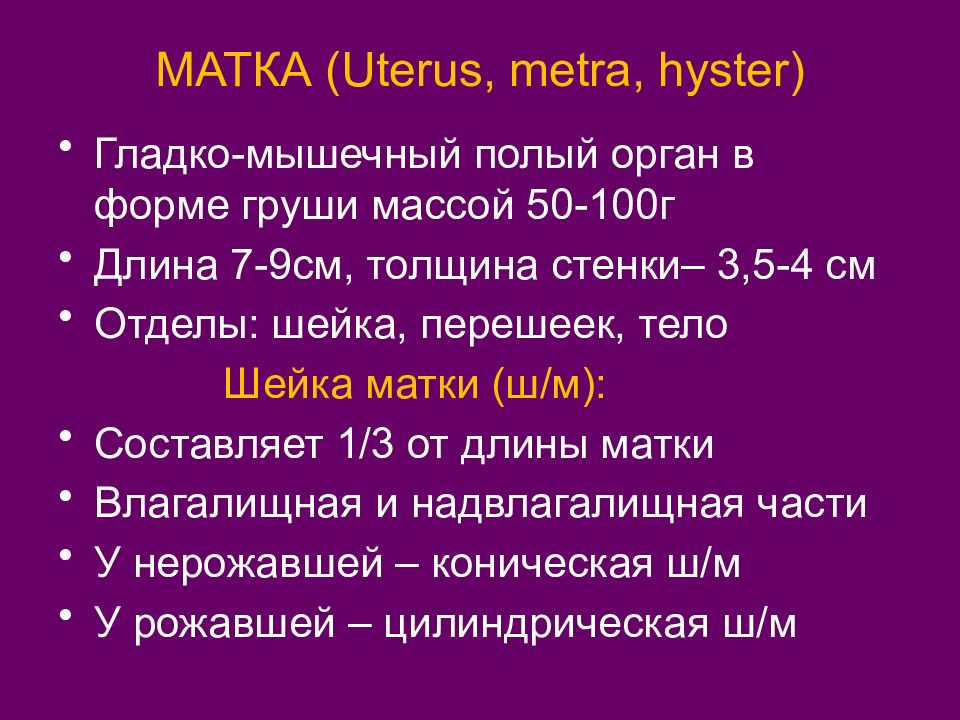 МАТКА (Uterus, metra, hyster)

• Гладко-мышечный полый орган в форме груши массой 50-100г
• Длина 7-9см, толщина стенки– 3,5-4 см
• Отделы: шейка, перешеек, тело

Шейка матки (ш/м):

• Составляет 1/3 от длины матки
• Влагалищная и надвлагалищная части
• У нерожавшей – коническая ш/м
• У рожавшей – цилиндрическая ш/м